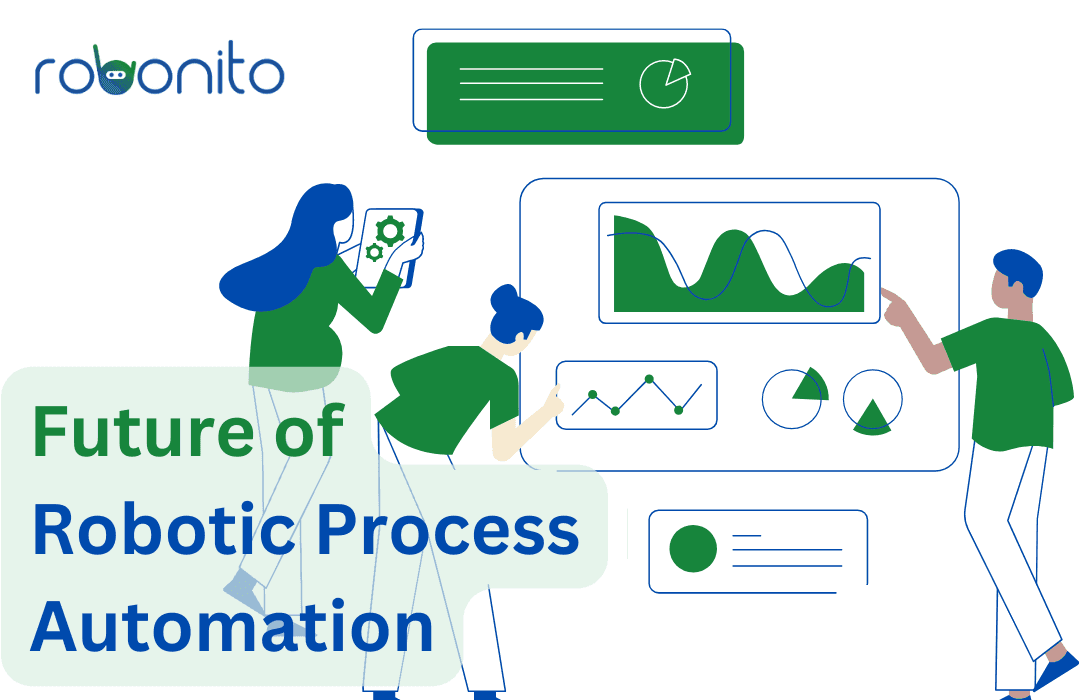 robonito

Future of Robotic Process Automation